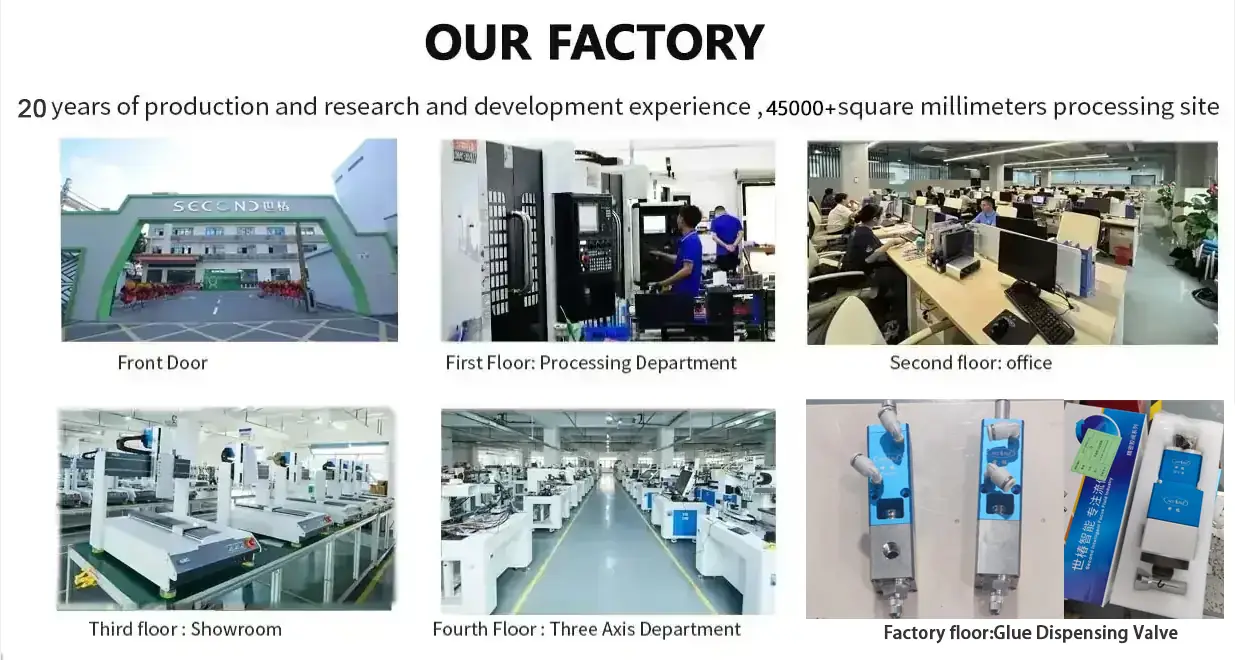 OUR FACTORY

20 years of production and research and development experience ,45000+square millimeters processing site

SECOND 世椿

Front Door

First Floor: Processing Department

Second floor: office

Third floor : Showroom

Fourth Floor : Three Axis Department

世椿智能 专注流

Factory floor:Glue Dispensing Valve